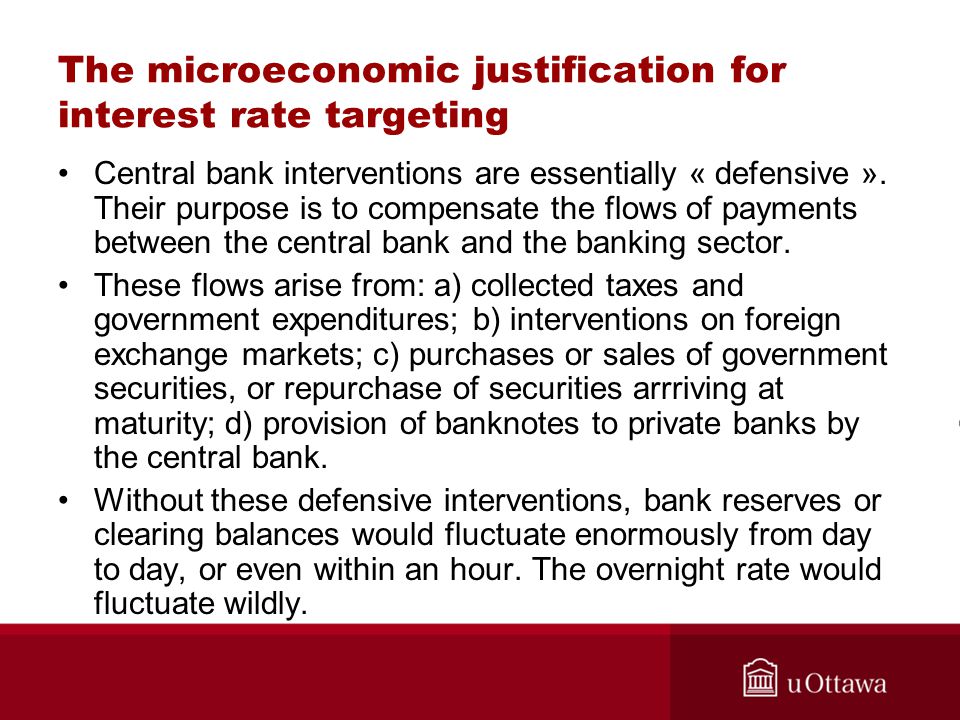 The microeconomic justification for interest rate targeting

• Central bank interventions are essentially « defensive ». Their purpose is to compensate the flows of payments between the central bank and the banking sector.

• These flows arise from: a) collected taxes and government expenditures; b) interventions on foreign exchange markets; c) purchases or sales of government securities, or repurchase of securities arrriving at maturity; d) provision of banknotes to private banks by the central bank.

• Without these defensive interventions, bank reserves or clearing balances would fluctuate enormously from day to day, or even within an hour. The overnight rate would fluctuate wildly.

uOttawa